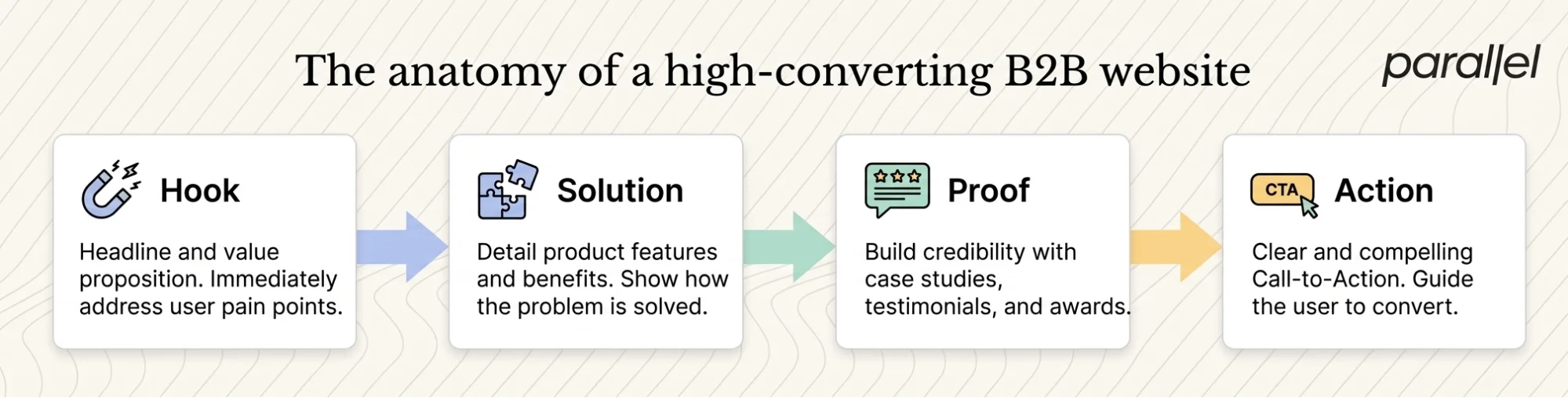 The anatomy of a high-converting B2B website

parallel

Hook

Headline and value proposition. Immediately address user pain points.

Solution

Detail product features and benefits. Show how the problem is solved.

Proof

Build credibility with case studies, testimonials, and awards.

CTA

Action

Clear and compelling Call-to-Action. Guide the user to convert.